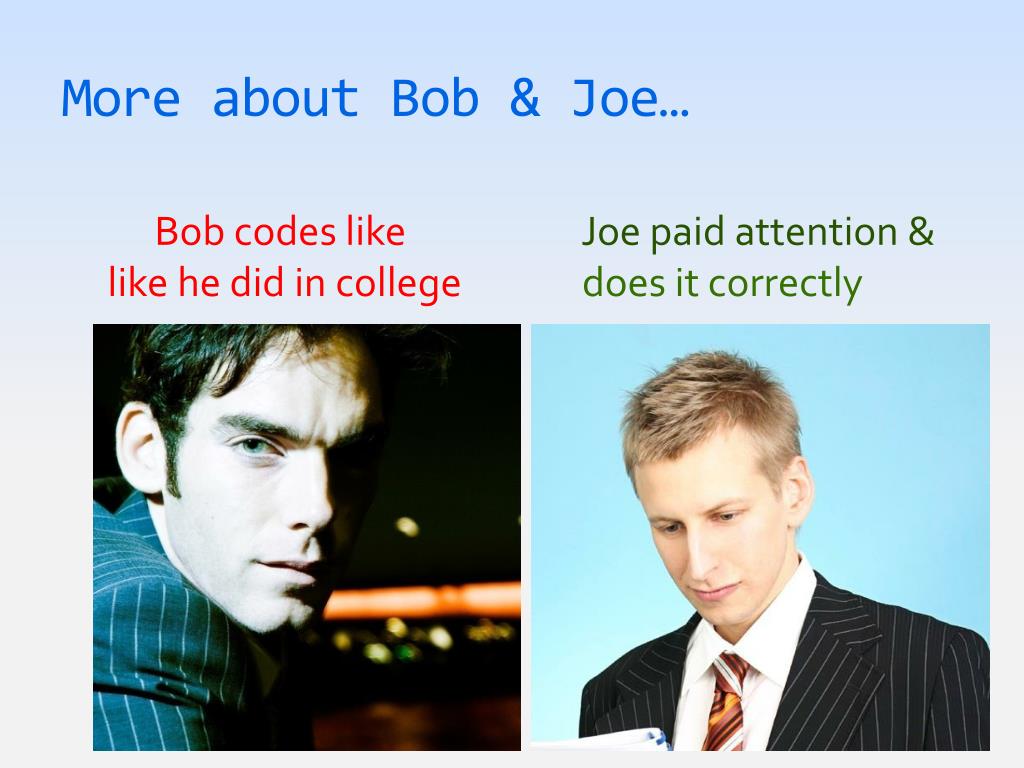 More about Bob & Joe…

Bob codes like like he did in college

Joe paid attention & does it correctly